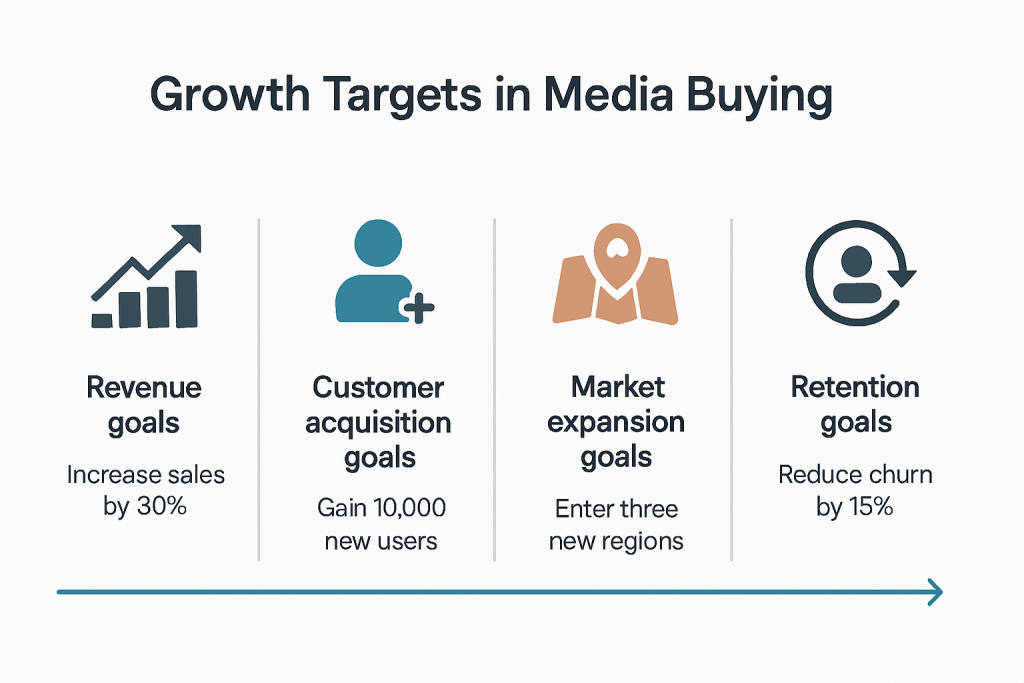 Growth Targets in Media Buying

Revenue goals

Increase sales by 30%

Customer acquisition goals

Gain 10,000 new users

Market expansion goals

Enter three new regions

Retention goals

Reduce churn by 15%